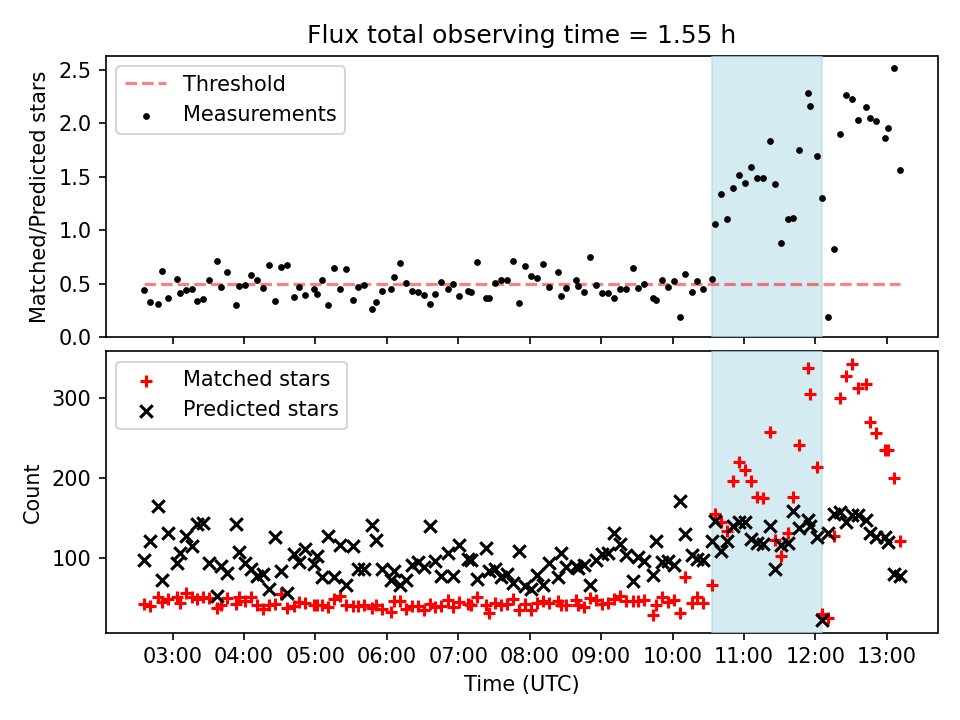 Flux total observing time = 1.55 h

Threshold
Measurements

Matched/Predicted stars

2.5
2.0
1.5
1.0
0.5
0.0

Matched stars
Predicted stars

Count

300
200
100

03:00 04:00 05:00 06:00 07:00 08:00 09:00 10:00 11:00 12:00 13:00

Time (UTC)